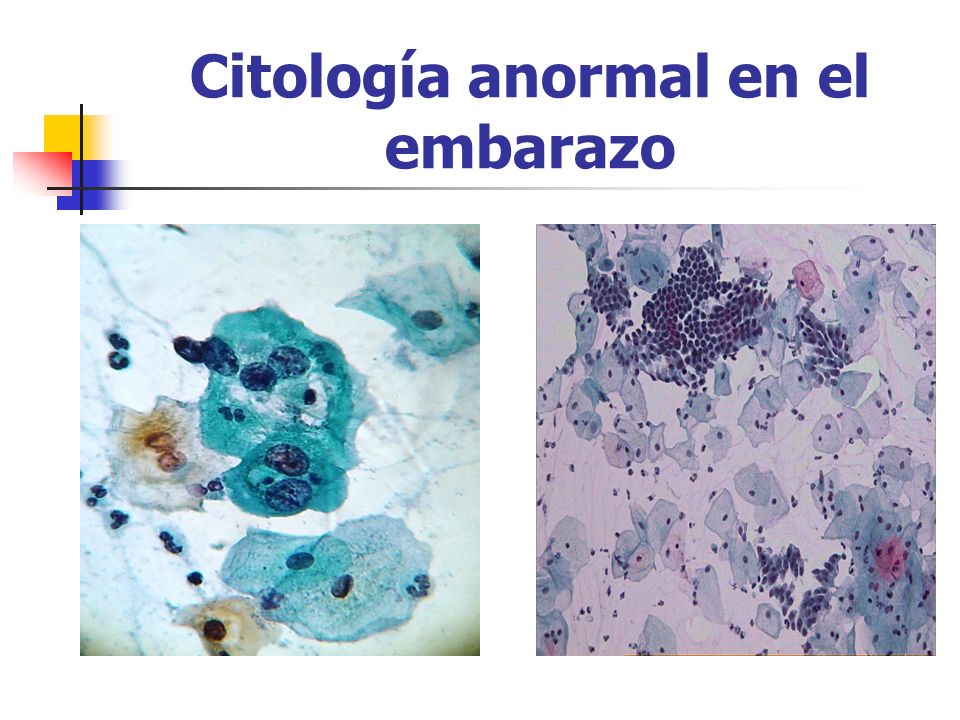 Citología anormal en el embarazo